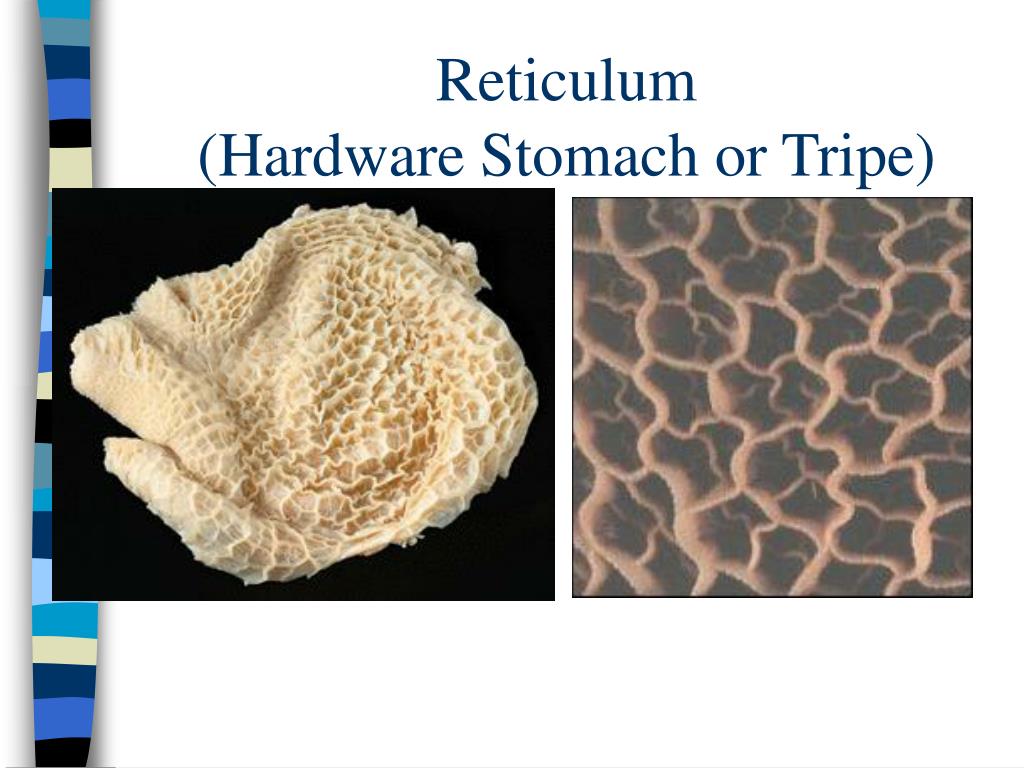 Reticulum
(Hardware Stomach or Tripe)